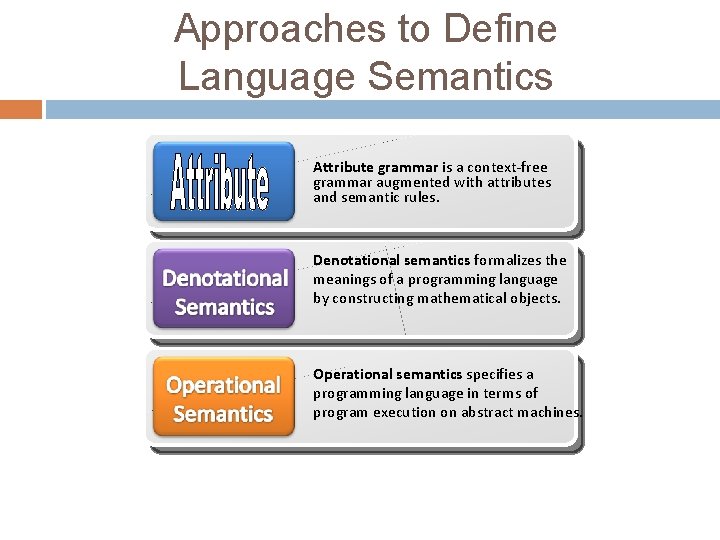 Approaches to Define Language Semantics

Attribute

Attribute grammar is a context-free grammar augmented with attributes and semantic rules.

Denotational Semantics

Denotational semantics formalizes the meanings of a programming language by constructing mathematical objects.

Operational Semantics

Operational semantics specifies a programming language in terms of program execution on abstract machines.